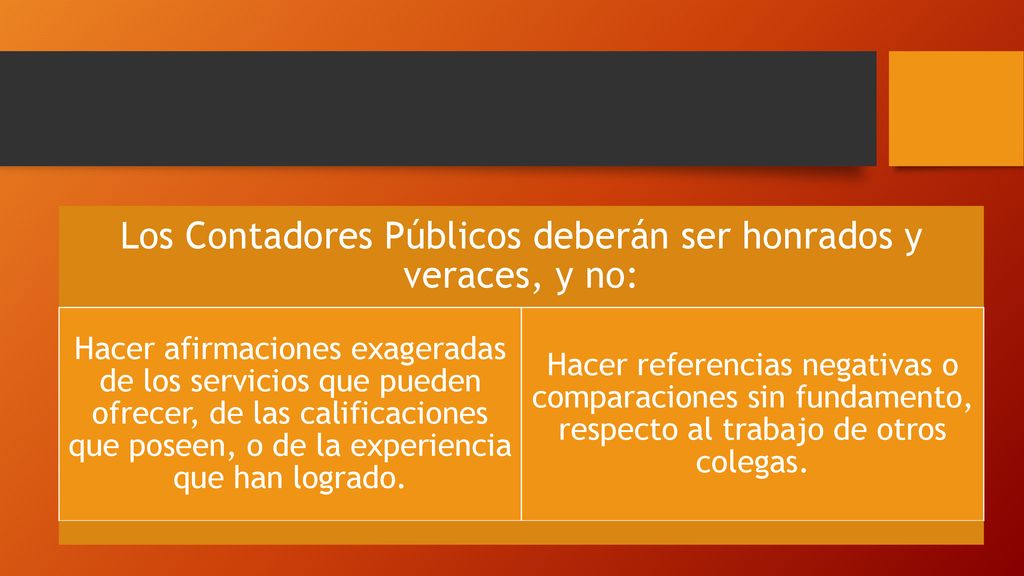 Los Contadores Públicos deberán ser honrados y veraces, y no:

Hacer afirmaciones exageradas de los servicios que pueden ofrecer, de las calificaciones que poseen, o de la experiencia que han logrado.

Hacer referencias negativas o comparaciones sin fundamento, respecto al trabajo de otros colegas.